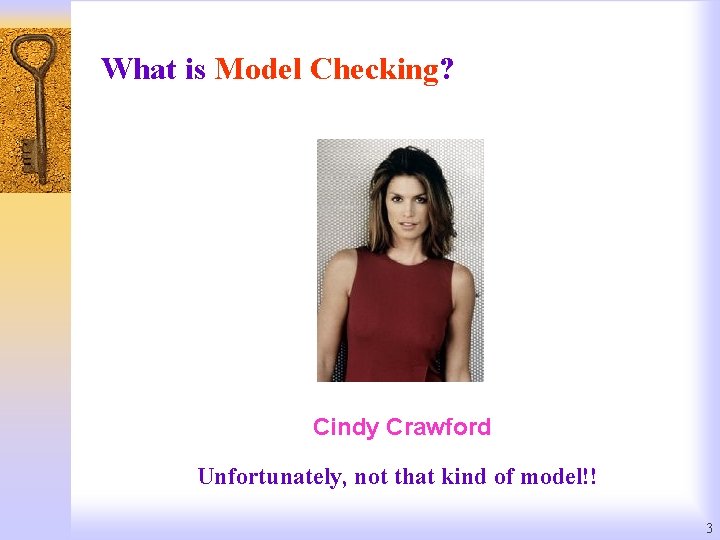 What is Model Checking?

Cindy Crawford

Unfortunately, not that kind of model!!

3